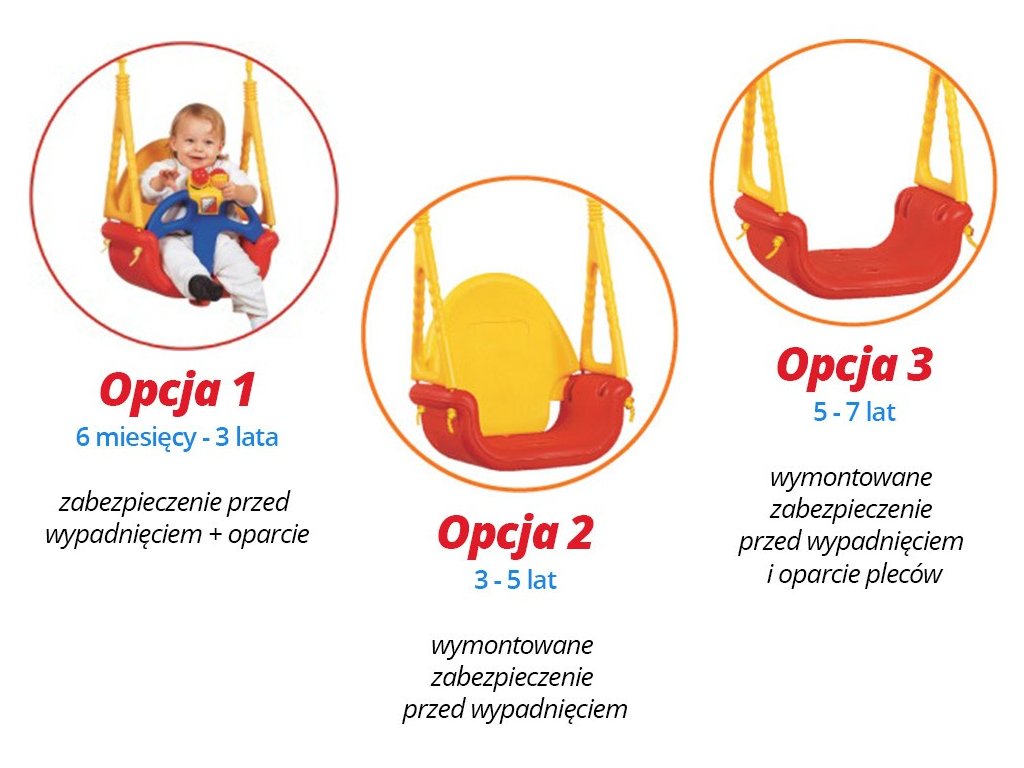 Opcja 1
6 miesięcy - 3 lata

zabezpieczenie przed wypadnięciem + oparcie

Opcja 2
3 - 5 lat

wymontowane zabezpieczenie przed wypadnięciem

Opcja 3
5 - 7 lat

wymontowane zabezpieczenie przed wypadnięciem i oparcie pleców